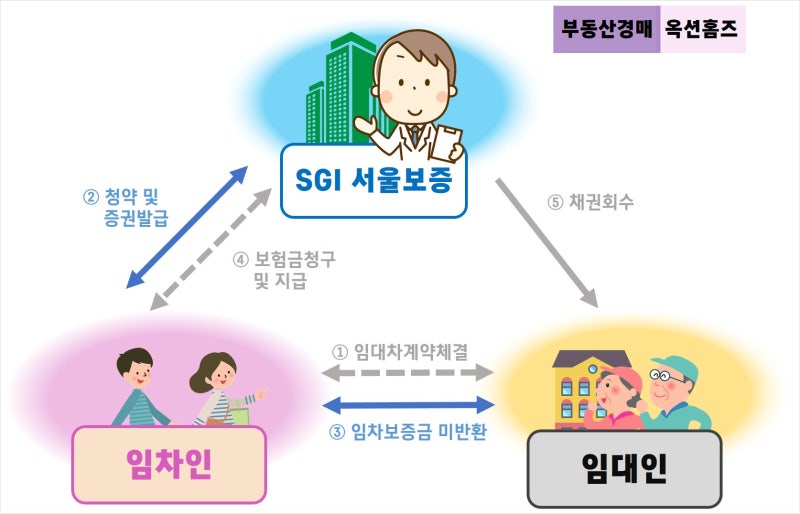 부동산경매 옥션홈즈

SGI 서울보증

② 청약 및 증권발급

④ 보험금청구 및 지급

⑤ 채권회수

① 임대차계약체결

③ 임차보증금 미반환

임차인

임대인